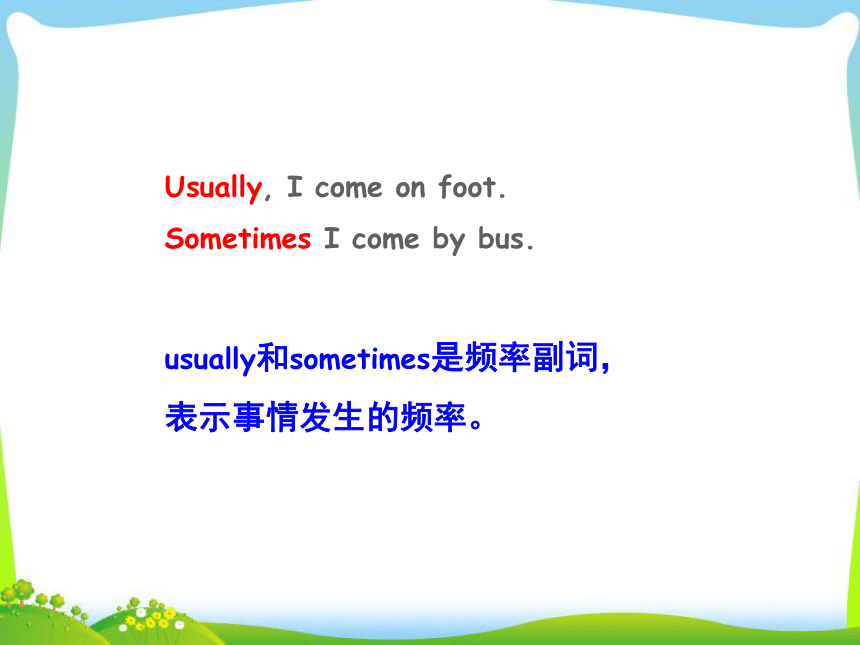 Usually, I come on foot.
Sometimes I come by bus.

usually和sometimes是频率副词，表示事情发生的频率。